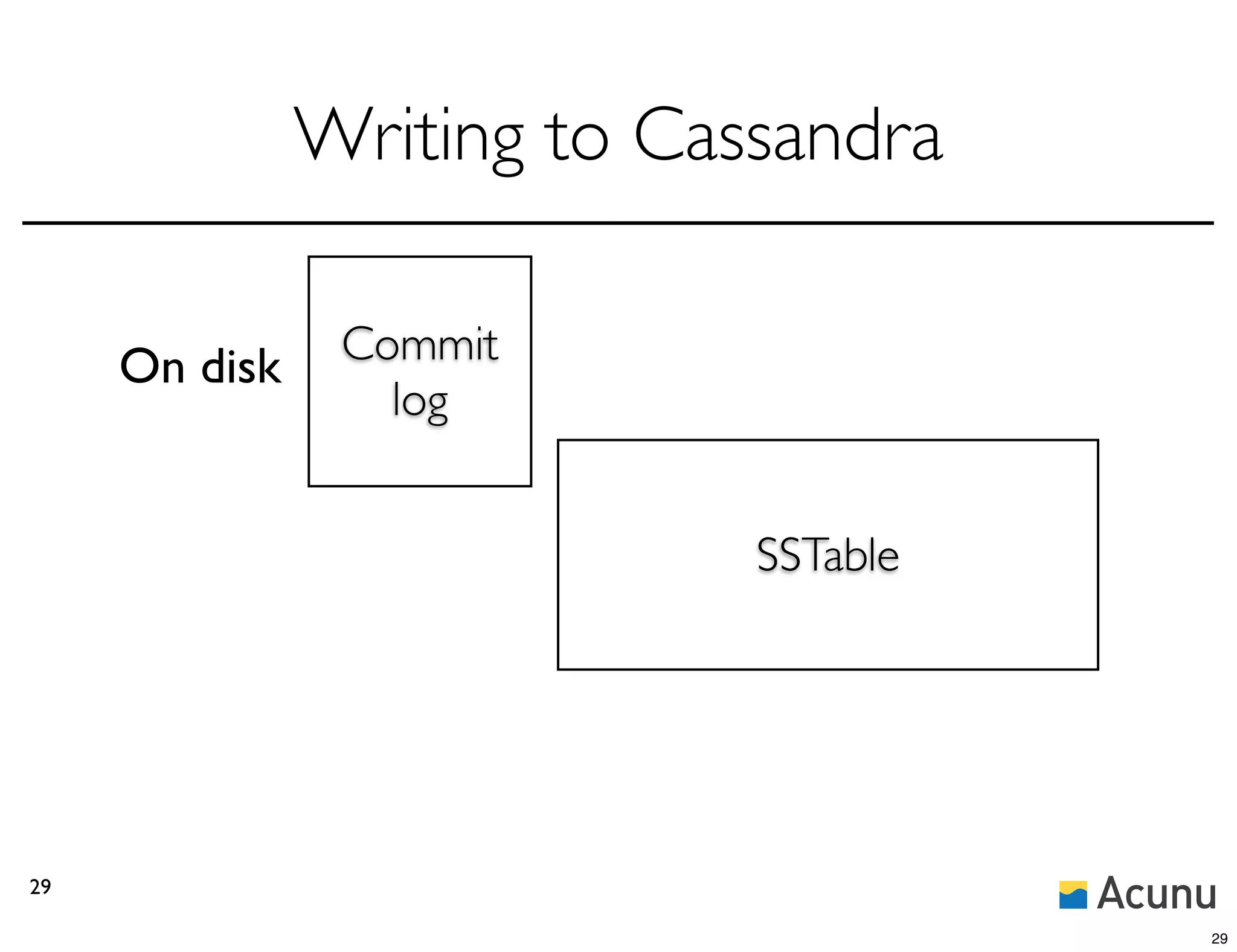 Writing to Cassandra

On disk

Commit log

SSTable

29

Acunu

29